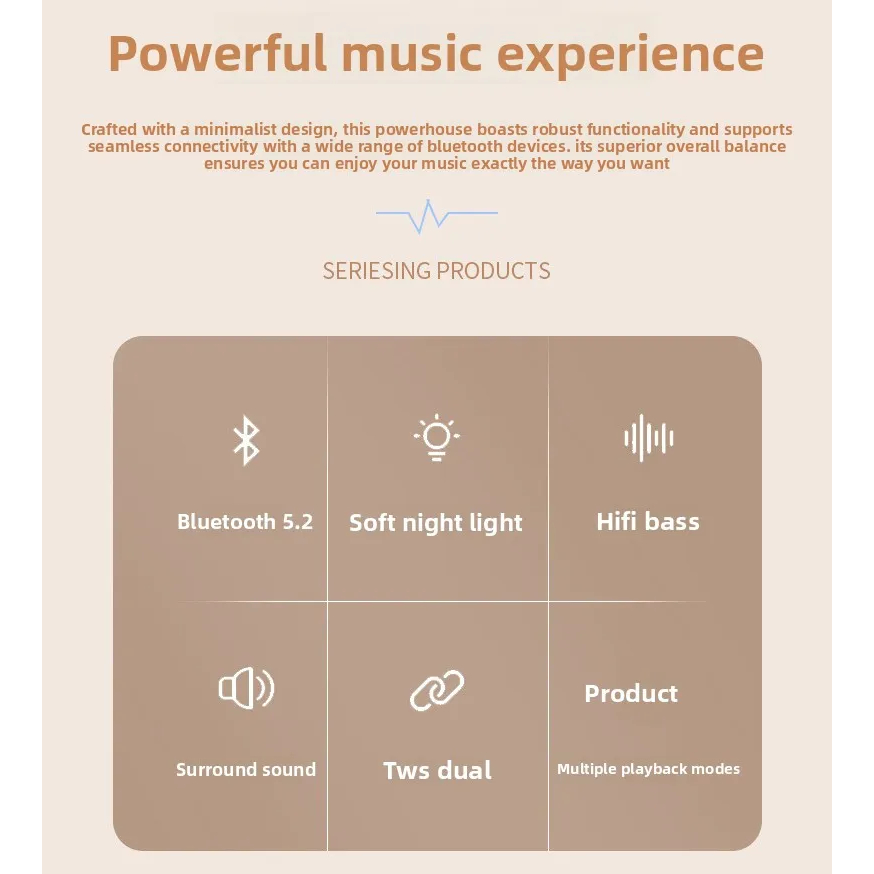 Powerful music experience

Crafted with a minimalist design, this powerhouse boasts robust functionality and supports seamless connectivity with a wide range of bluetooth devices. its superior overall balance ensures you can enjoy your music exactly the way you want

SERIESING PRODUCTS

Bluetooth 5.2

Soft night light

Hifi bass

Surround sound

Tws dual

Product

Multiple playback modes